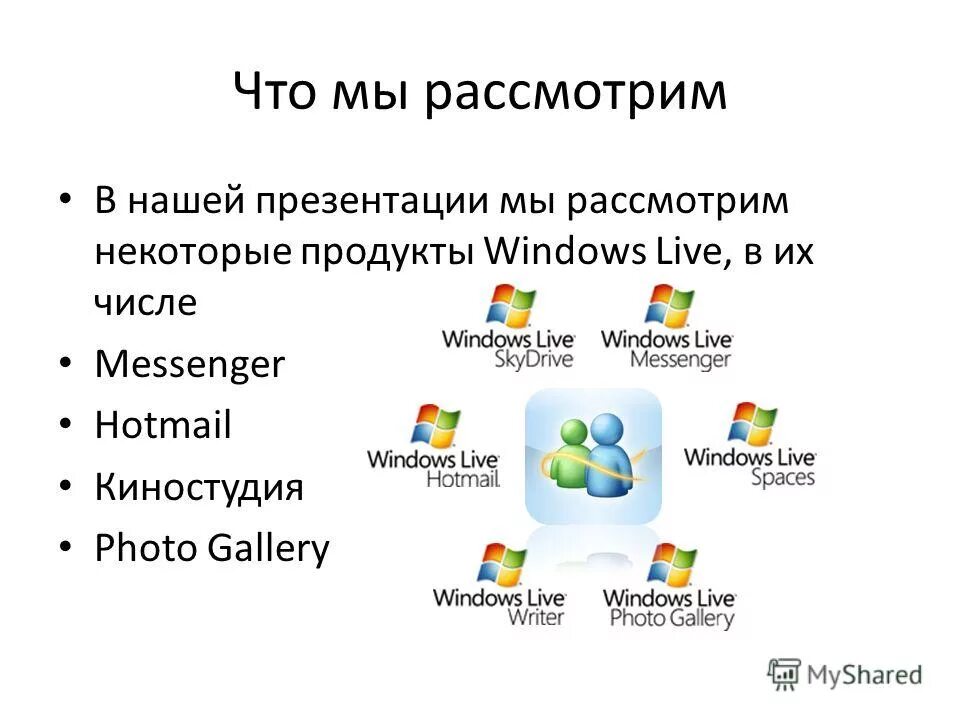 Что мы рассмотрим

• В нашей презентации мы рассмотрим некоторые продукты Windows Live, в их числе
• Messenger
• Hotmail
• Киностудия
• Photo Gallery

Windows Live SkyDrive
Windows Live Messenger
Windows Live Hotmail
Windows Live Spaces
Windows Live Writer
Windows Live Photo Gallery

MyShared